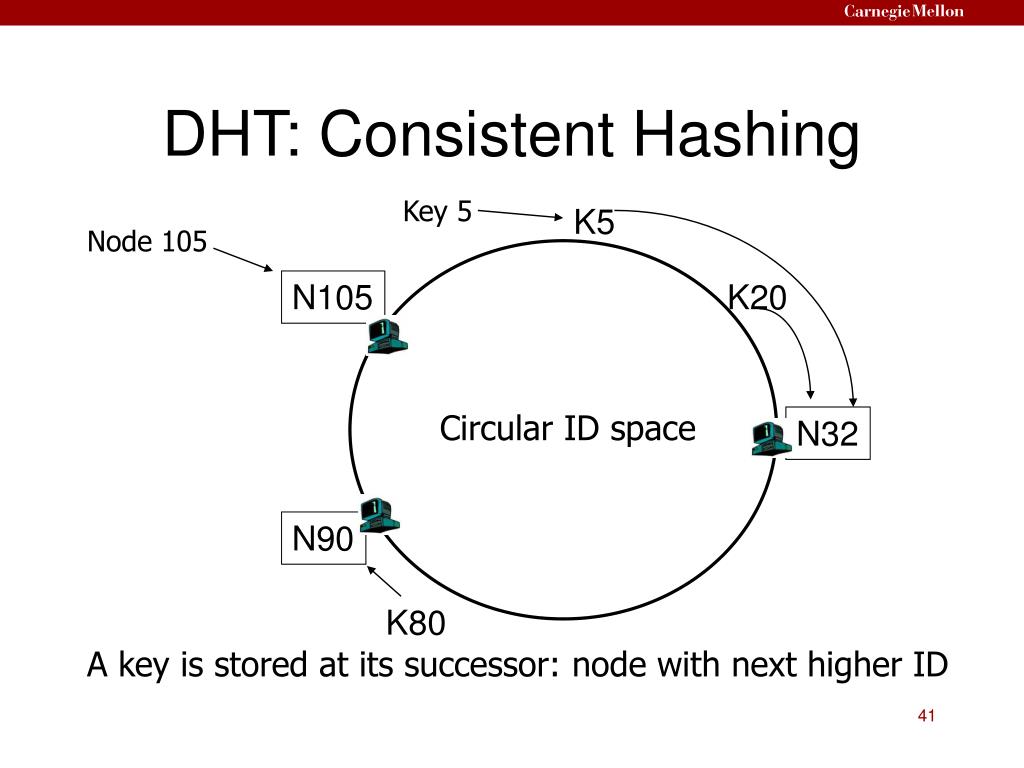 Carnegie Mellon

DHT: Consistent Hashing

Key 5
K5
Node 105
N105
K20
Circular ID space
N32
N90
K80

A key is stored at its successor: node with next higher ID

41